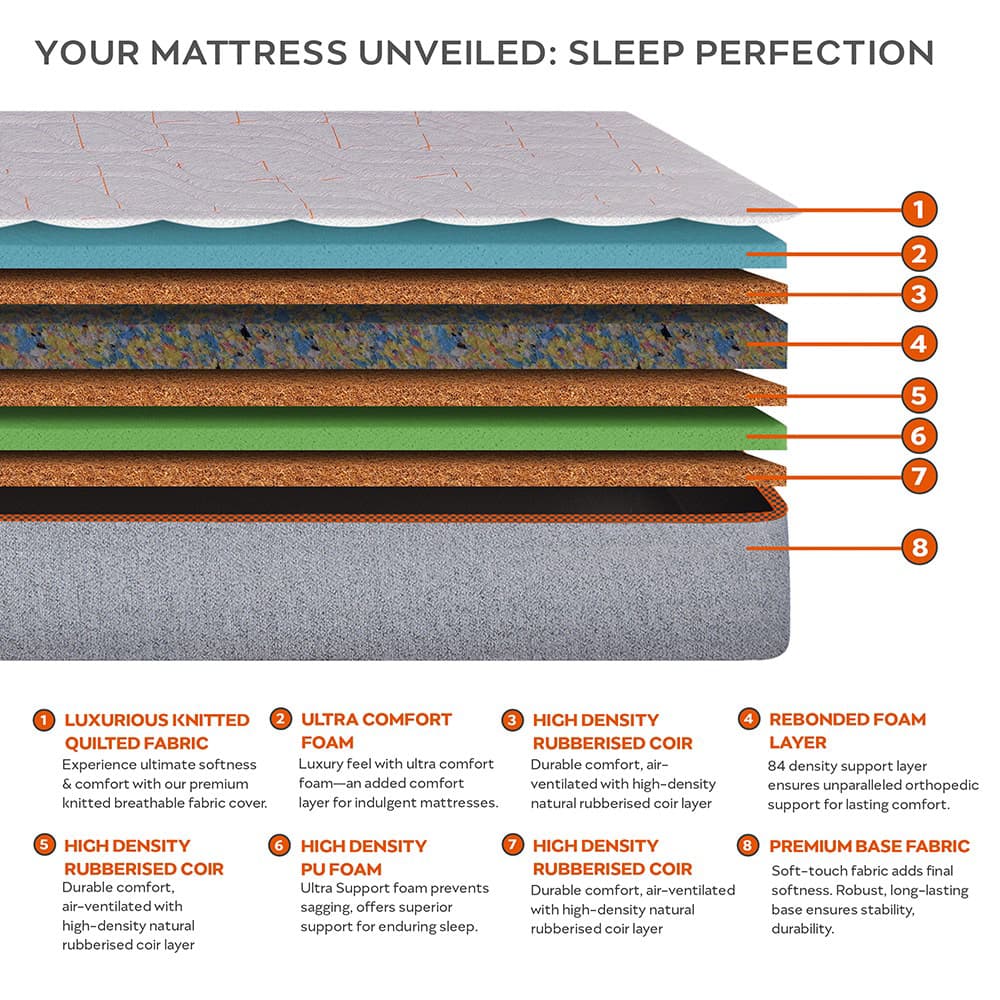 YOUR MATTRESS UNVEILED: SLEEP PERFECTION

1
2
3
4
5
6
7
8

1 LUXURIOUS KNITTED QUILTED FABRIC
Experience ultimate softness & comfort with our premium knitted breathable fabric cover.

2 ULTRA COMFORT FOAM
Luxury feel with ultra comfort foam—an added comfort layer for indulgent mattresses.

3 HIGH DENSITY RUBBERISED COIR
Durable comfort, air-ventilated with high-density natural rubberised coir layer

4 REBONDED FOAM LAYER
84 density support layer ensures unparalleled orthopedic support for lasting comfort.

5 HIGH DENSITY RUBBERISED COIR
Durable comfort, air-ventilated with high-density natural rubberised coir layer

6 HIGH DENSITY PU FOAM
Ultra Support foam prevents sagging, offers superior support for enduring sleep.

7 HIGH DENSITY RUBBERISED COIR
Durable comfort, air-ventilated with high-density natural rubberised coir layer

8 PREMIUM BASE FABRIC
Soft-touch fabric adds final softness. Robust, long-lasting base ensures stability, durability.